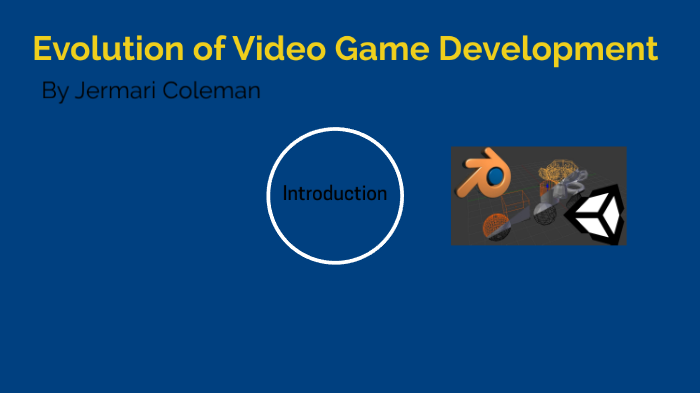 Evolution of Video Game Development

By Jermari Coleman

Introduction